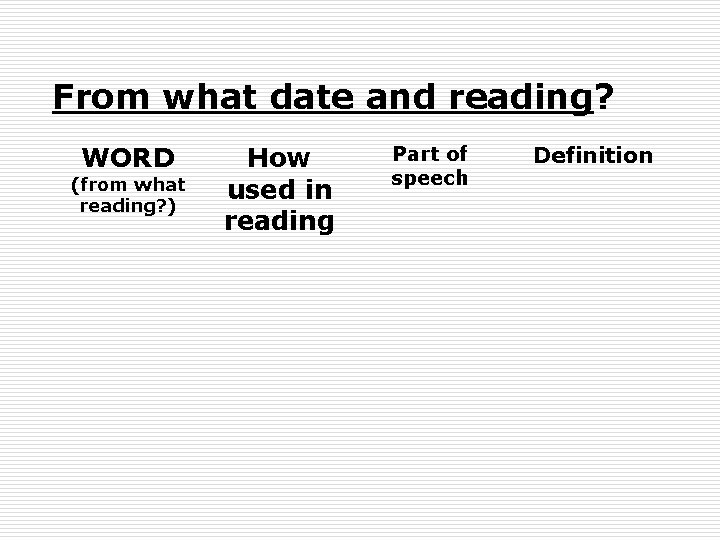 From what date and reading?

| WORD (from what reading?) | How used in reading | Part of speech | Definition |
|---|---|---|---|